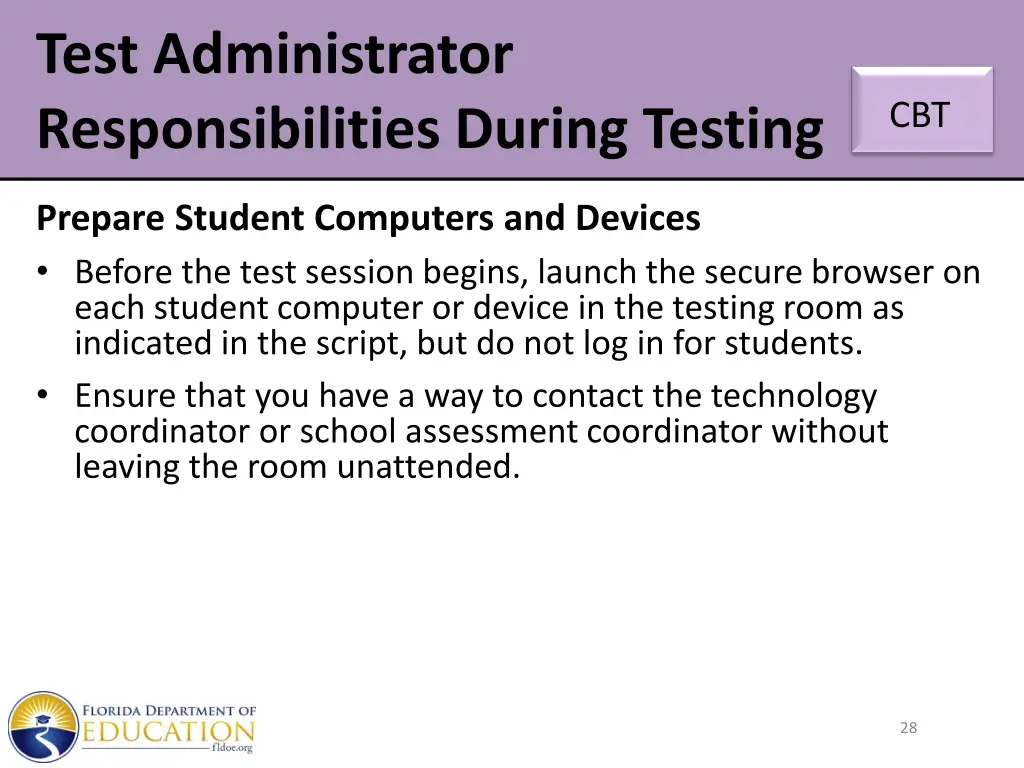 Test Administrator Responsibilities During Testing

CBT

Prepare Student Computers and Devices

• Before the test session begins, launch the secure browser on each student computer or device in the testing room as indicated in the script, but do not log in for students.

• Ensure that you have a way to contact the technology coordinator or school assessment coordinator without leaving the room unattended.

FLORIDA DEPARTMENT OF EDUCATION fldoe.org

28